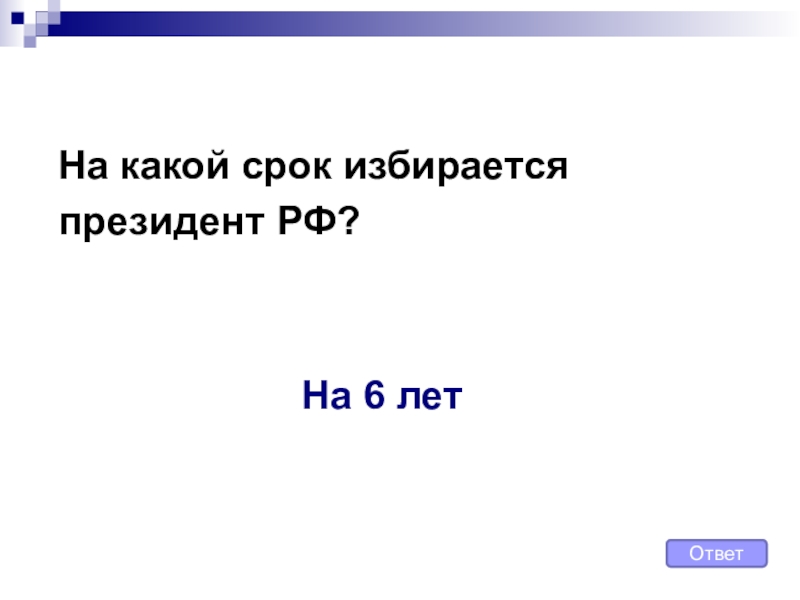 На какой срок избирается президент РФ?

На 6 лет

Ответ